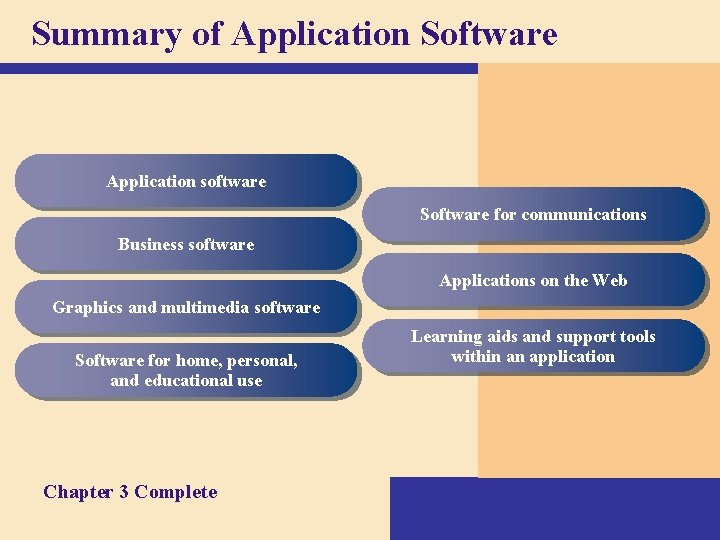 Summary of Application Software

Application software

Business software

Graphics and multimedia software

Software for home, personal, and educational use

Software for communications

Applications on the Web

Learning aids and support tools within an application

Chapter 3 Complete